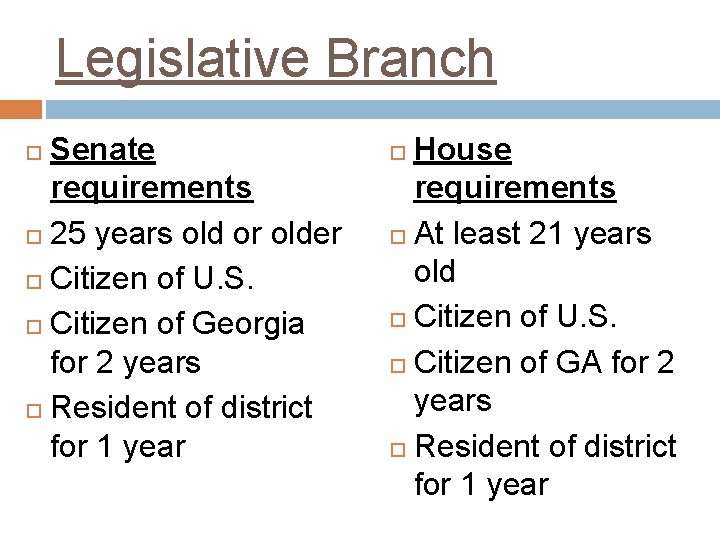 Legislative Branch

Senate requirements

25 years old or older

Citizen of U.S.

Citizen of Georgia for 2 years

Resident of district for 1 year

House requirements

At least 21 years old

Citizen of U.S.

Citizen of GA for 2 years

Resident of district for 1 year